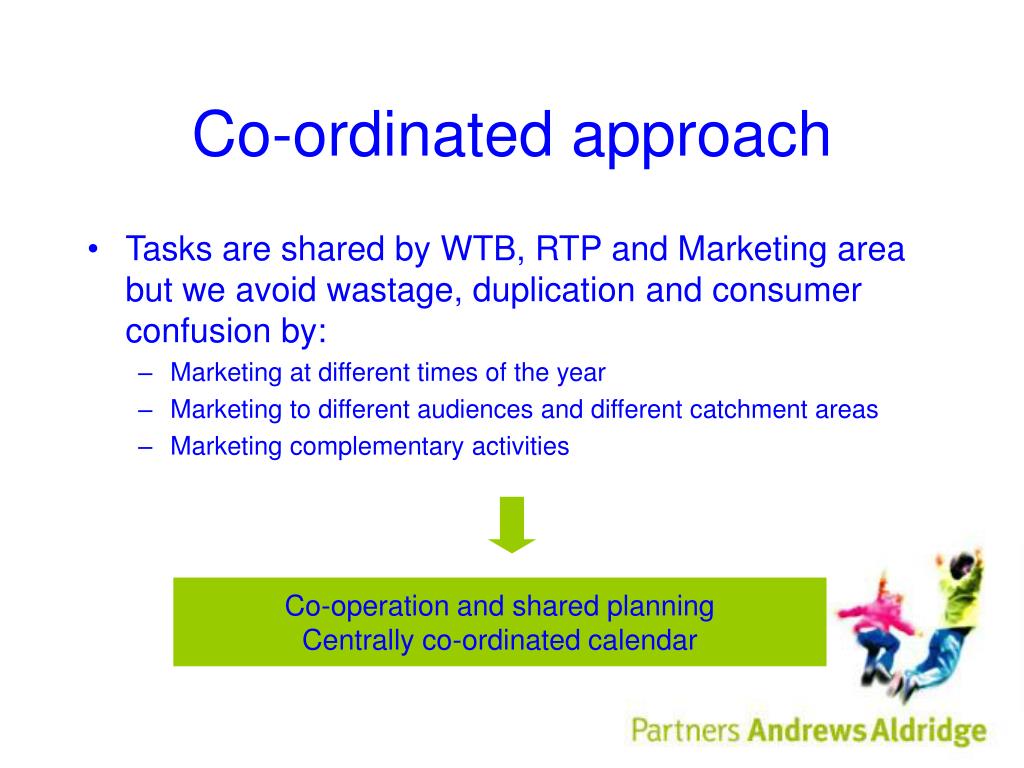 Co-ordinated approach

• Tasks are shared by WTB, RTP and Marketing area but we avoid wastage, duplication and consumer confusion by:
– Marketing at different times of the year
– Marketing to different audiences and different catchment areas
– Marketing complementary activities

Co-operation and shared planning
Centrally co-ordinated calendar

Partners Andrews Aldridge